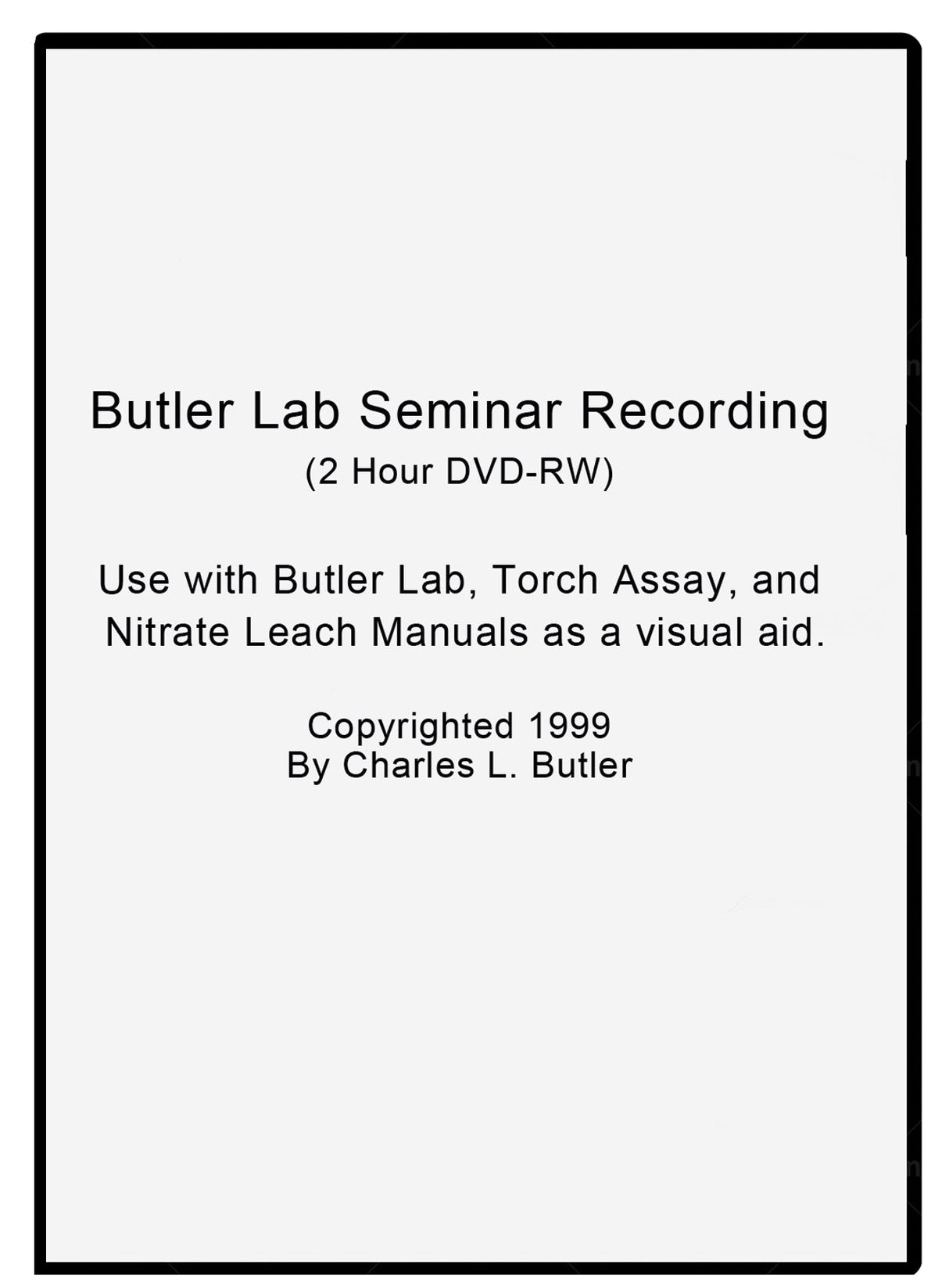 Butler Lab Seminar Recording
(2 Hour DVD-RW)

Use with Butler Lab, Torch Assay, and Nitrate Leach Manuals as a visual aid.

Copyrighted 1999
By Charles L. Butler